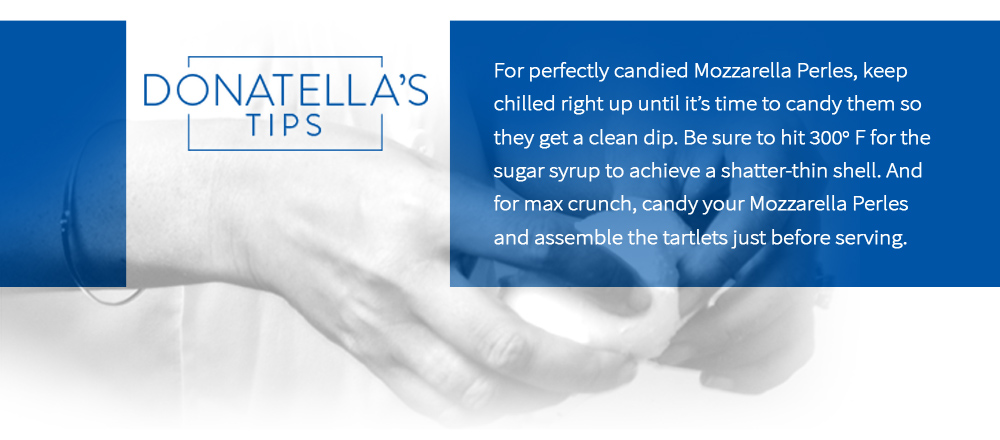 DONATELLA'S
TIPS

For perfectly candied Mozzarella Perles, keep chilled right up until it's time to candy them so they get a clean dip. Be sure to hit 300° F for the sugar syrup to achieve a shatter-thin shell. And for max crunch, candy your Mozzarella Perles and assemble the tartlets just before serving.